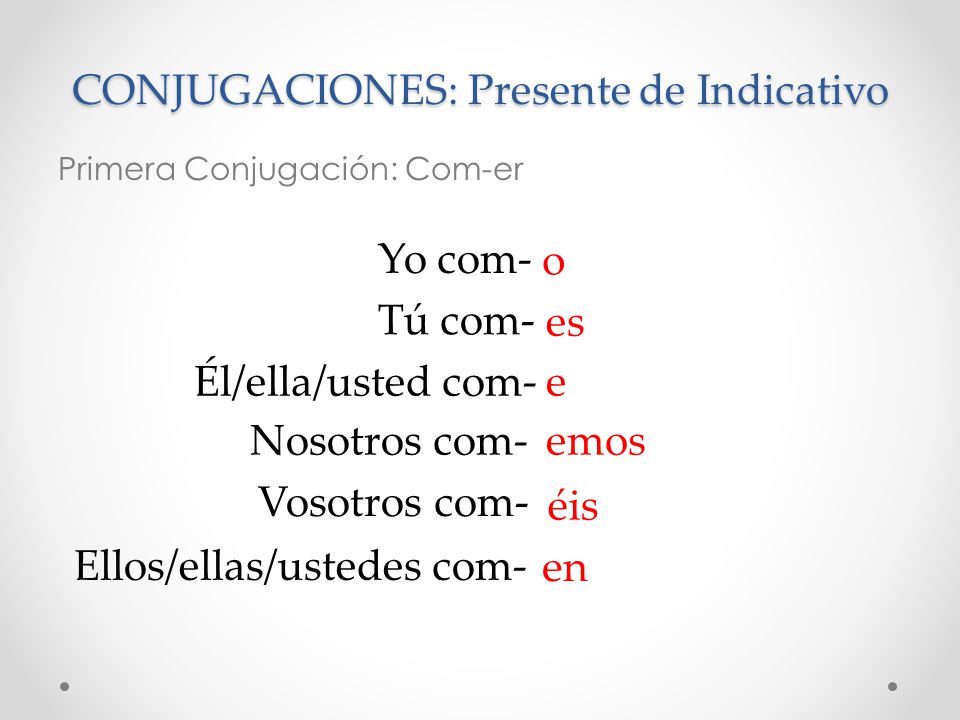 CONJUGACIONES: Presente de Indicativo

Primera Conjugación: Com-er

Yo com- o
Tú com- es
Él/ella/usted com- e
Nosotros com- emos
Vosotros com- éis
Ellos/ellas/ustedes com- en